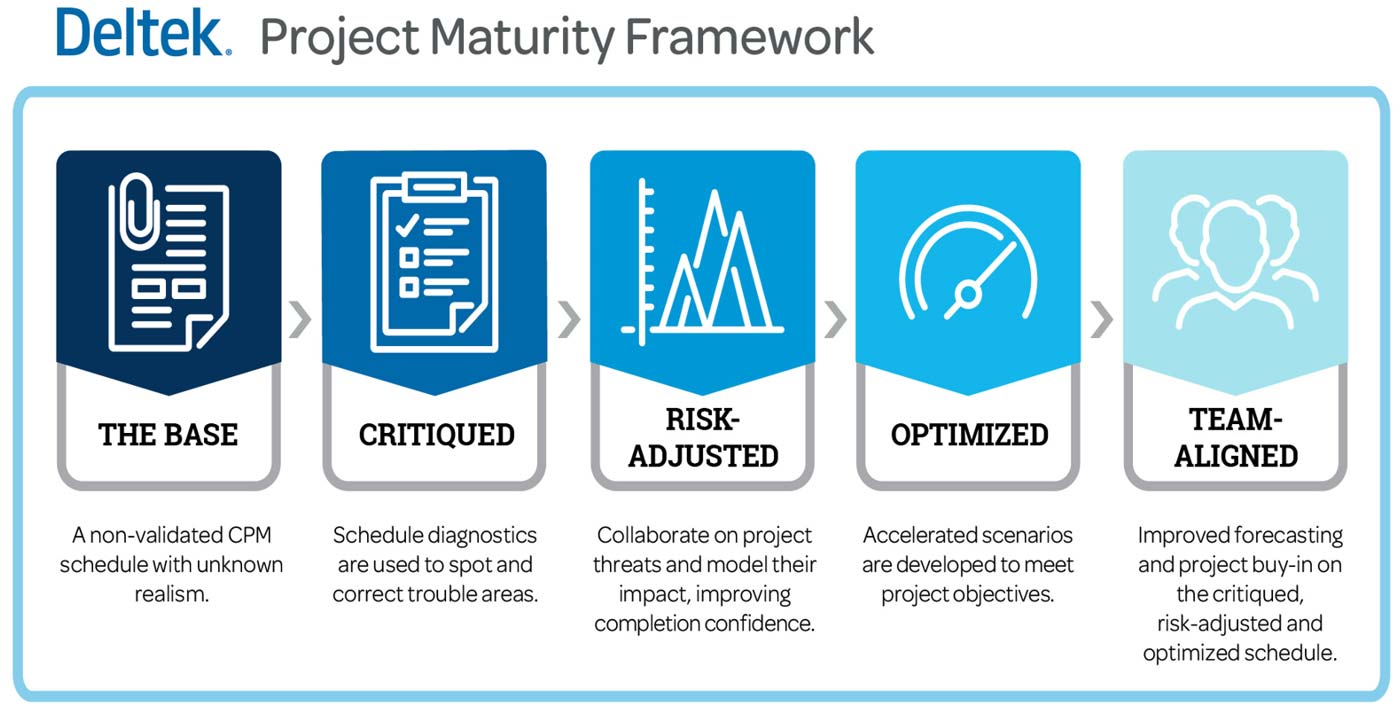 Deltek. Project Maturity Framework

THE BASE

A non-validated CPM schedule with unknown realism.

CRITIQUED

Schedule diagnostics are used to spot and correct trouble areas.

RISK-ADJUSTED

Collaborate on project threats and model their impact, improving completion confidence.

OPTIMIZED

Accelerated scenarios are developed to meet project objectives.

TEAM-ALIGNED

Improved forecasting and project buy-in on the critiqued, risk-adjusted and optimized schedule.